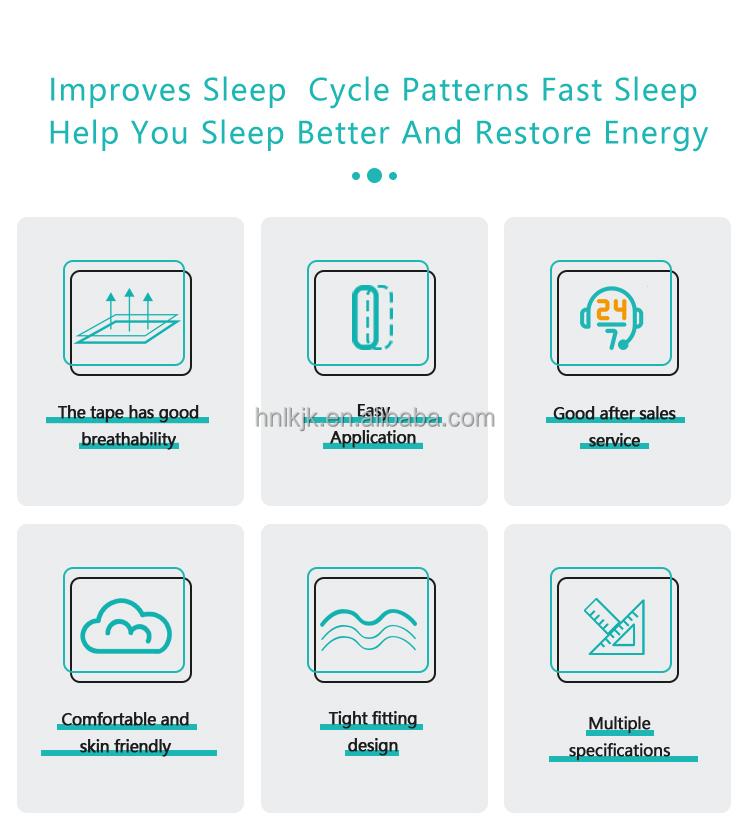 Improves Sleep Cycle Patterns Fast Sleep
Help You Sleep Better And Restore Energy

The tape has good breathability

Easy Application

hnlkjk.en.alibaba.com

24
7

Good after sales service

Comfortable and skin friendly

Tight fitting design

Multiple specifications